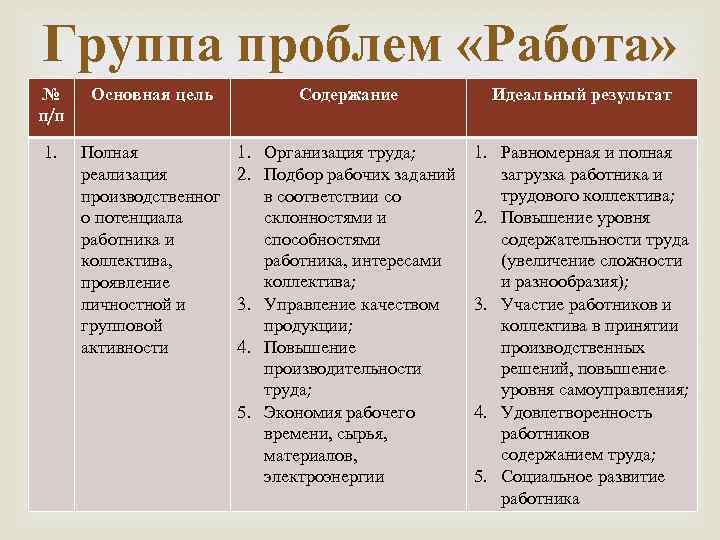 Группа проблем «Работа»

| № п/п | Основная цель | Содержание | Идеальный результат |
|---|---|---|---|
| 1. | Полная реализация производственного потенциала работника и коллектива, проявление личностной и групповой активности | 1. Организация труда; 2. Подбор рабочих заданий в соответствии со склонностями и способностями работника, интересами коллектива; 3. Управление качеством продукции; 4. Повышение производительности труда; 5. Экономия рабочего времени, сырья, материалов, электроэнергии | 1. Равномерная и полная загрузка работника и трудового коллектива; 2. Повышение уровня содержательности труда (увеличение сложности и разнообразия); 3. Участие работников и коллектива в принятии производственных решений, повышение уровня самоуправления; 4. Удовлетворенность работников содержанием труда; 5. Социальное развитие работника |